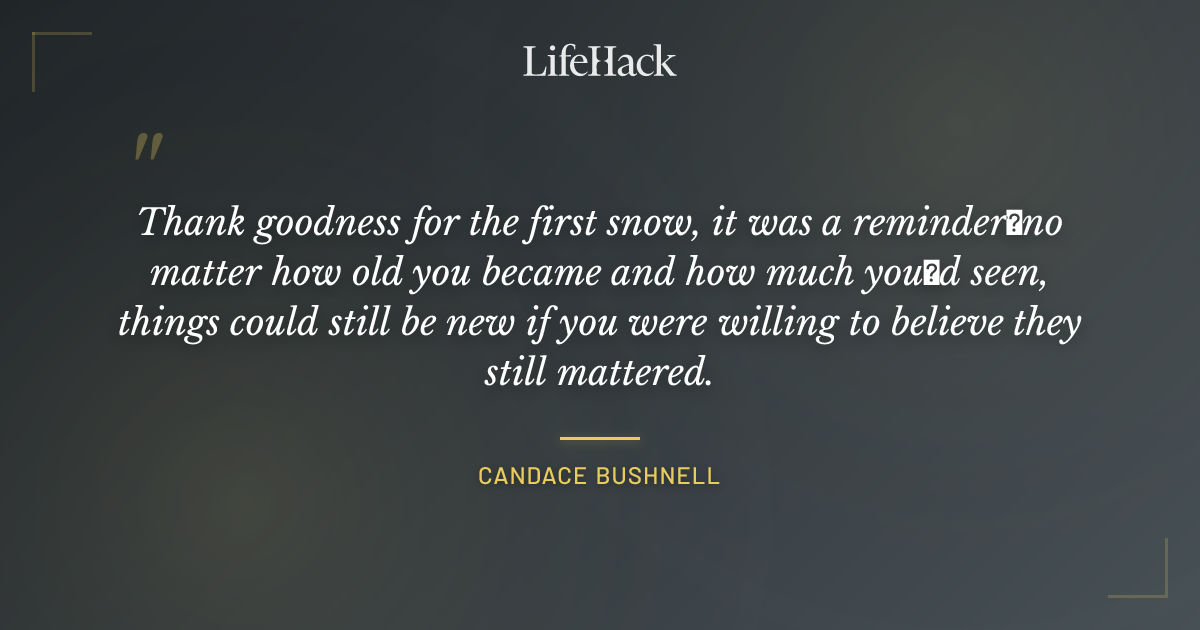 LifeHack

"

Thank goodness for the first snow, it was a reminder�no matter how old you became and how much you�d seen, things could still be new if you were willing to believe they still mattered.

CANDACE BUSHNELL